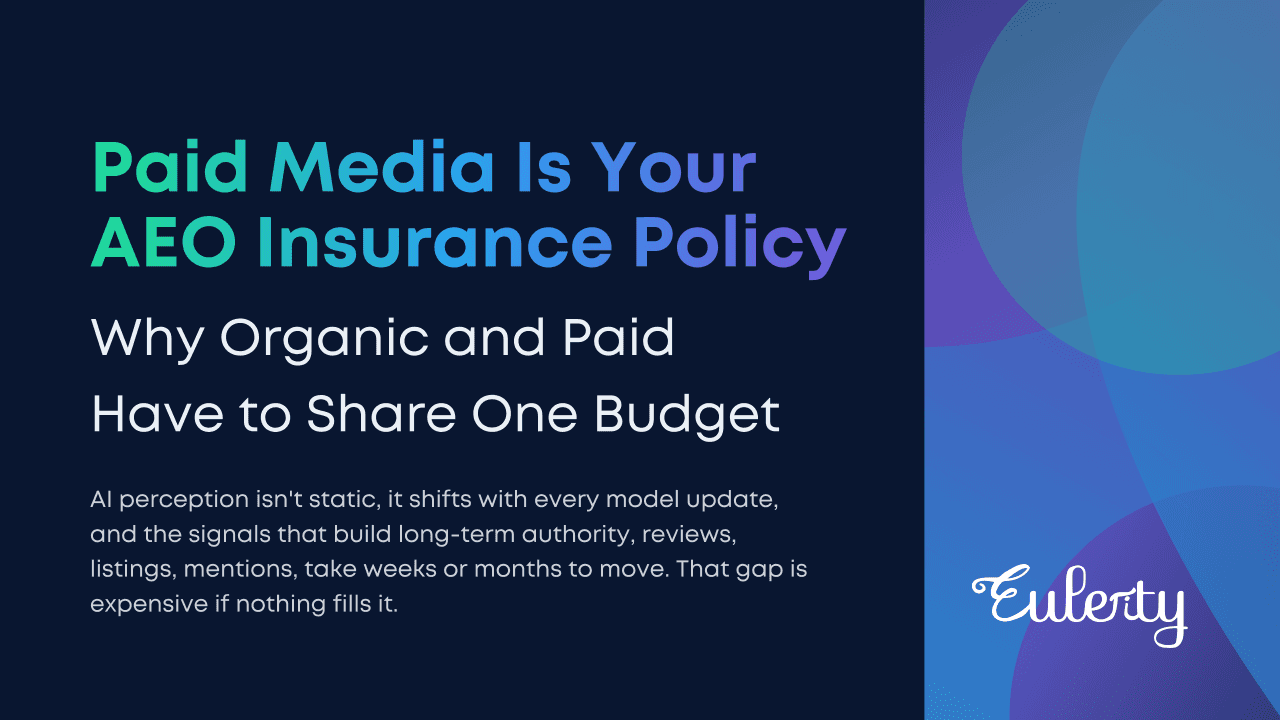 Paid Media Is Your AEO Insurance Policy

Why Organic and Paid Have to Share One Budget

AI perception isn't static, it shifts with every model update, and the signals that build long-term authority, reviews, listings, mentions, take weeks or months to move. That gap is expensive if nothing fills it.

Eulerity